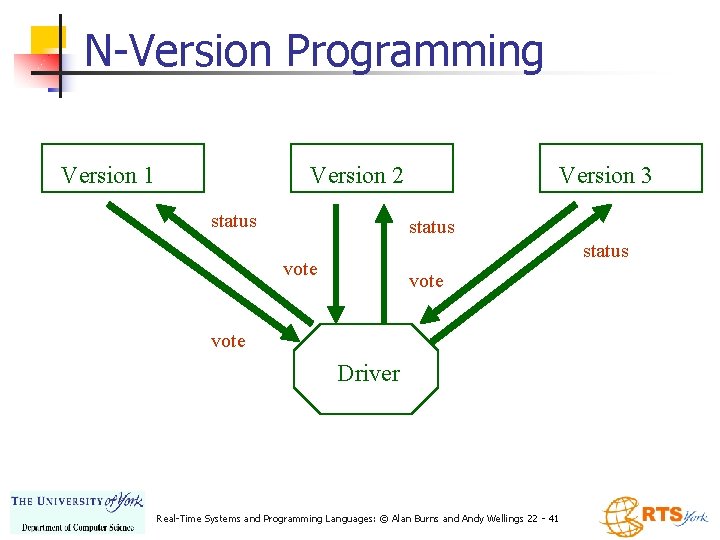 N-Version Programming

Version 1

Version 2

Version 3

status

status

status

vote

vote

vote

Driver

THE UNIVERSITY of York
Department of Computer Science

Real-Time Systems and Programming Languages: © Alan Burns and Andy Wellings 22 - 41

RTS York